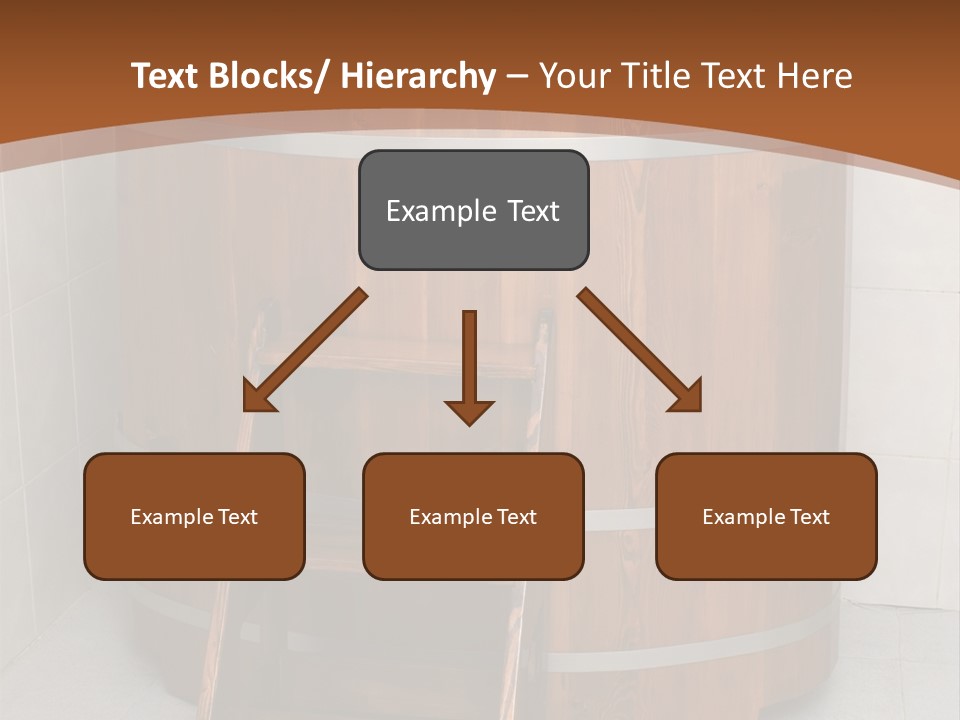 Text Blocks/ Hierarchy – Your Title Text Here

Example Text

Example Text

Example Text

Example Text